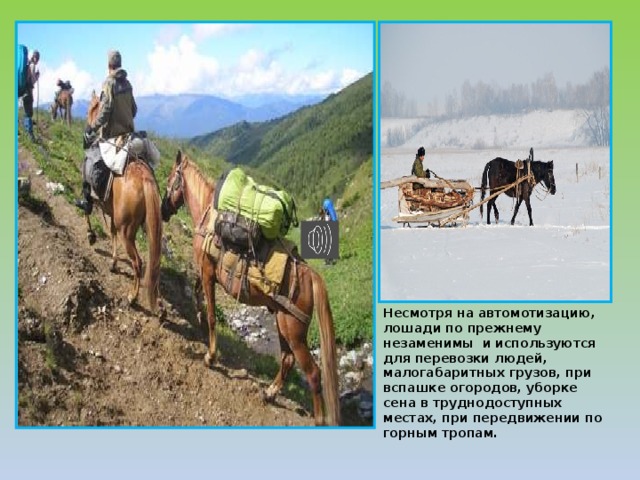 Несмотря на автомотизацию, лошади по прежнему незаменимы и используются для перевозки людей, малогабаритных грузов, при вспашке огородов, уборке сена в труднодоступных местах, при передвижении по горным тропам.